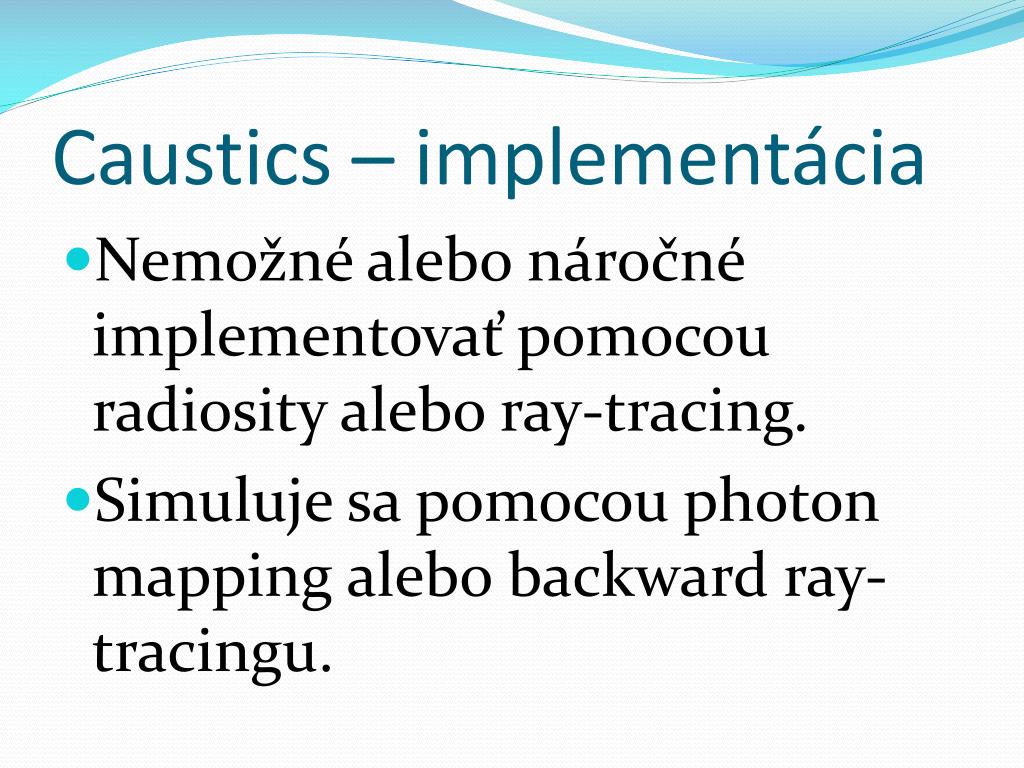 Caustics – implementácia

Nemožné alebo náročné implementovať pomocou radiosity alebo ray-tracing.

Simuluje sa pomocou photon mapping alebo backward ray-tracingu.